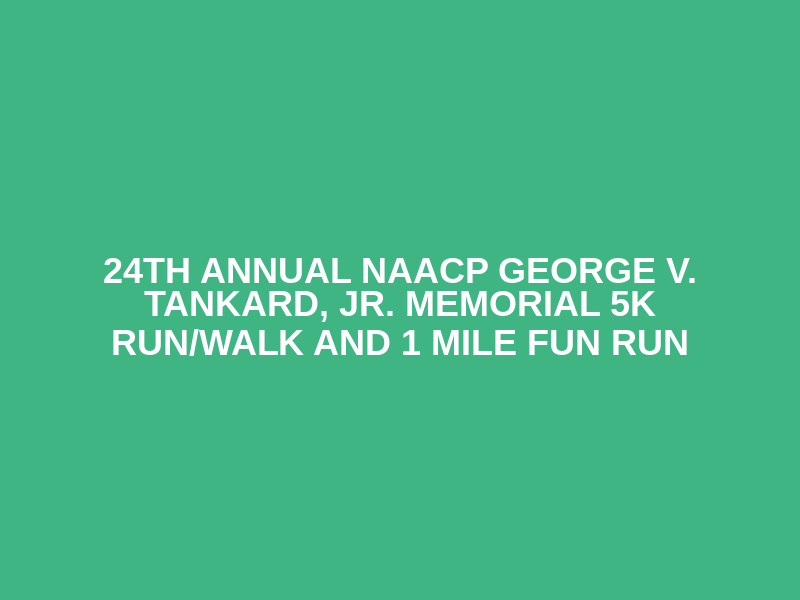 24TH ANNUAL NAACP GEORGE V. TANKARD, JR. MEMORIAL 5K RUN/WALK AND 1 MILE FUN RUN